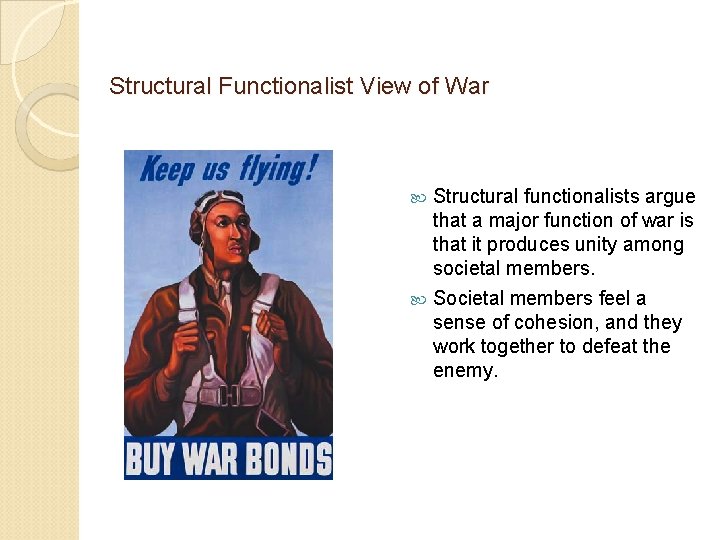 Structural Functionalist View of War

Keep us flying!

BUY WAR BONDS

Structural functionalists argue that a major function of war is that it produces unity among societal members.

Societal members feel a sense of cohesion, and they work together to defeat the enemy.